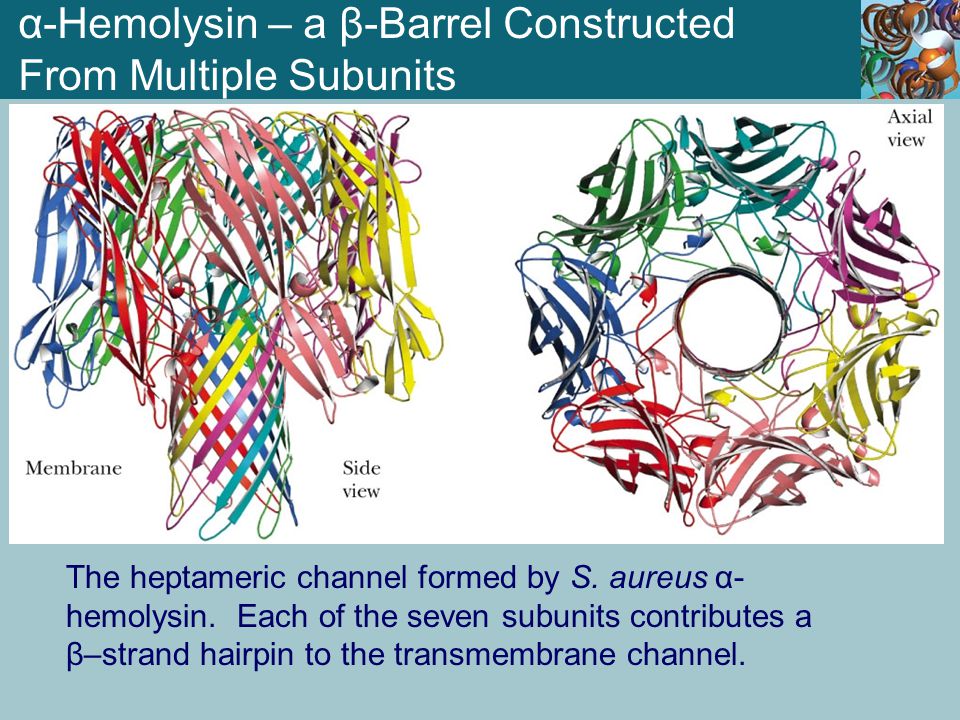 α-Hemolysin – a β-Barrel Constructed From Multiple Subunits

Membrane

Side view

Axial view

The heptameric channel formed by S. aureus α-hemolysin. Each of the seven subunits contributes a β–strand hairpin to the transmembrane channel.